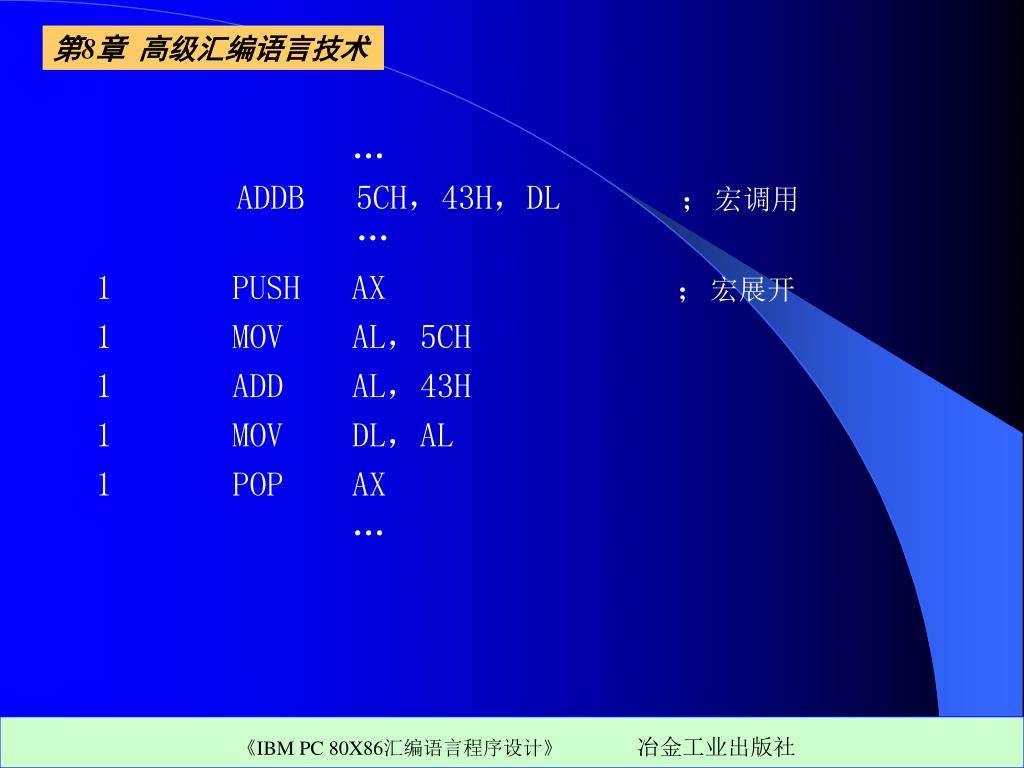 第8章 高级汇编语言技术

…

ADDB 5CH，43H，DL ；宏调用

…

1 PUSH AX ；宏展开
1 MOV AL，5CH
1 ADD AL，43H
1 MOV DL，AL
1 POP AX

…

《IBM PC 80X86汇编语言程序设计》 冶金工业出版社